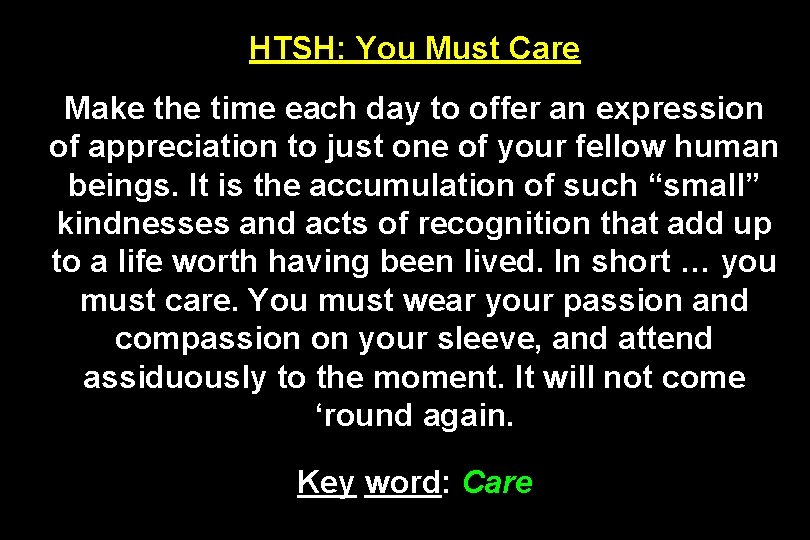 HTSH: You Must Care

Make the time each day to offer an expression of appreciation to just one of your fellow human beings. It is the accumulation of such “small” kindnesses and acts of recognition that add up to a life worth having been lived. In short … you must care. You must wear your passion and compassion on your sleeve, and attend assiduously to the moment. It will not come ‘round again.

Key word: Care